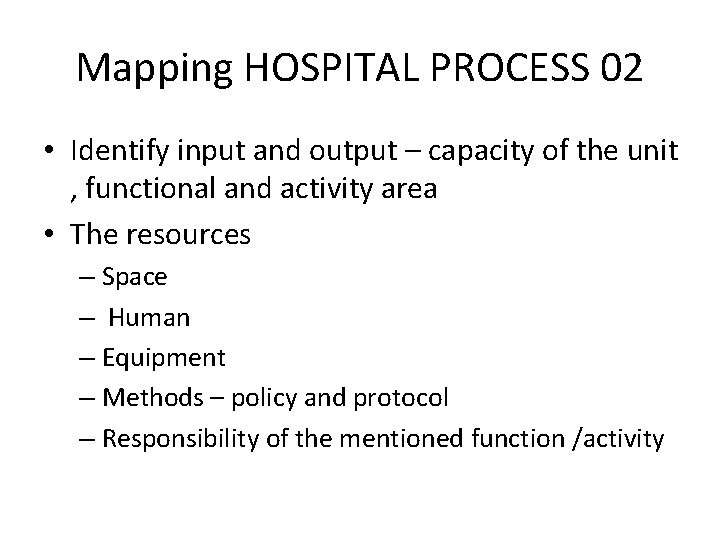 Mapping HOSPITAL PROCESS 02

• Identify input and output – capacity of the unit , functional and activity area
• The resources
– Space
– Human
– Equipment
– Methods – policy and protocol
– Responsibility of the mentioned function /activity